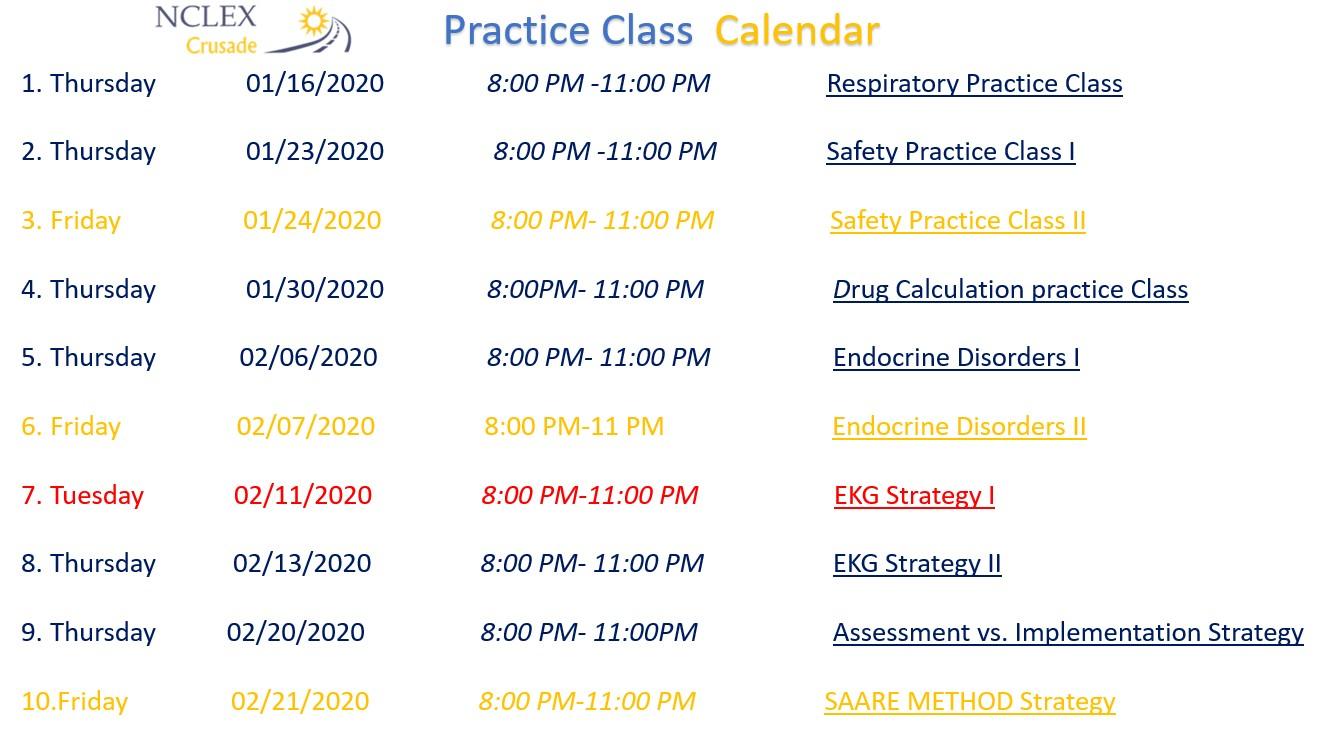 NCLEX Crusade

Practice Class Calendar

1. Thursday 01/16/2020 8:00 PM -11:00 PM Respiratory Practice Class

2. Thursday 01/23/2020 8:00 PM -11:00 PM Safety Practice Class I

3. Friday 01/24/2020 8:00 PM- 11:00 PM Safety Practice Class II

4. Thursday 01/30/2020 8:00PM- 11:00 PM Drug Calculation practice Class

5. Thursday 02/06/2020 8:00 PM- 11:00 PM Endocrine Disorders I

6. Friday 02/07/2020 8:00 PM-11 PM Endocrine Disorders II

7. Tuesday 02/11/2020 8:00 PM-11:00 PM EKG Strategy I

8. Thursday 02/13/2020 8:00 PM- 11:00 PM EKG Strategy II

9. Thursday 02/20/2020 8:00 PM- 11:00PM Assessment vs. Implementation Strategy

10.Friday 02/21/2020 8:00 PM-11:00 PM SAARE METHOD Strategy